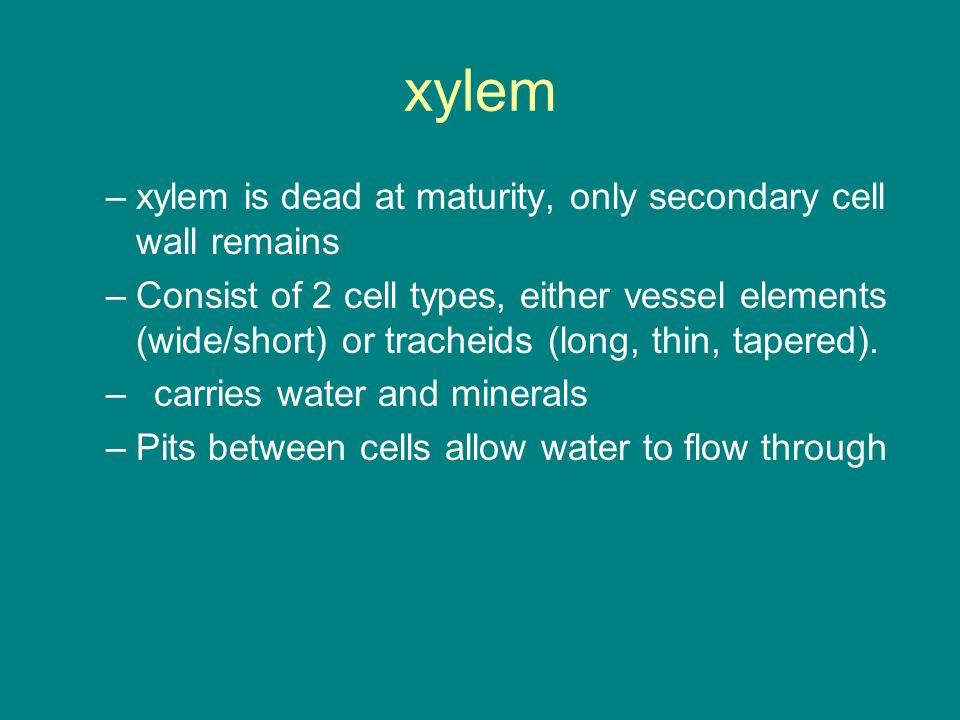 xylem

– xylem is dead at maturity, only secondary cell wall remains

– Consist of 2 cell types, either vessel elements (wide/short) or tracheids (long, thin, tapered).

– carries water and minerals

– Pits between cells allow water to flow through